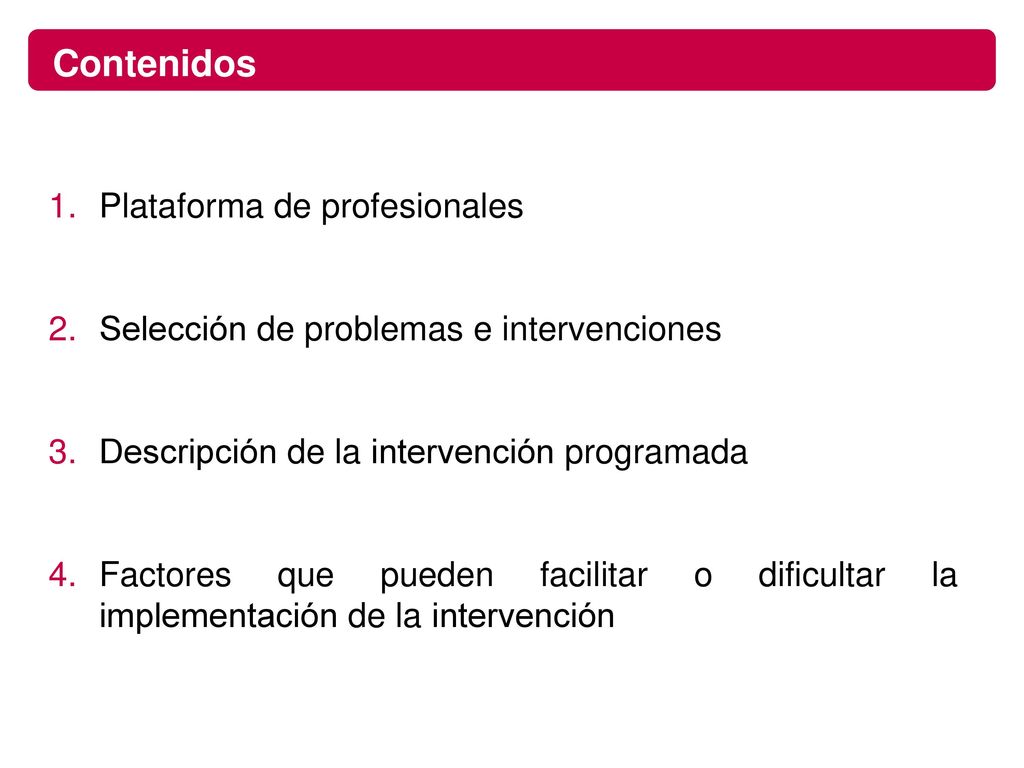 Contenidos

1. Plataforma de profesionales

2. Selección de problemas e intervenciones

3. Descripción de la intervención programada

4. Factores que pueden facilitar o dificultar la implementación de la intervención